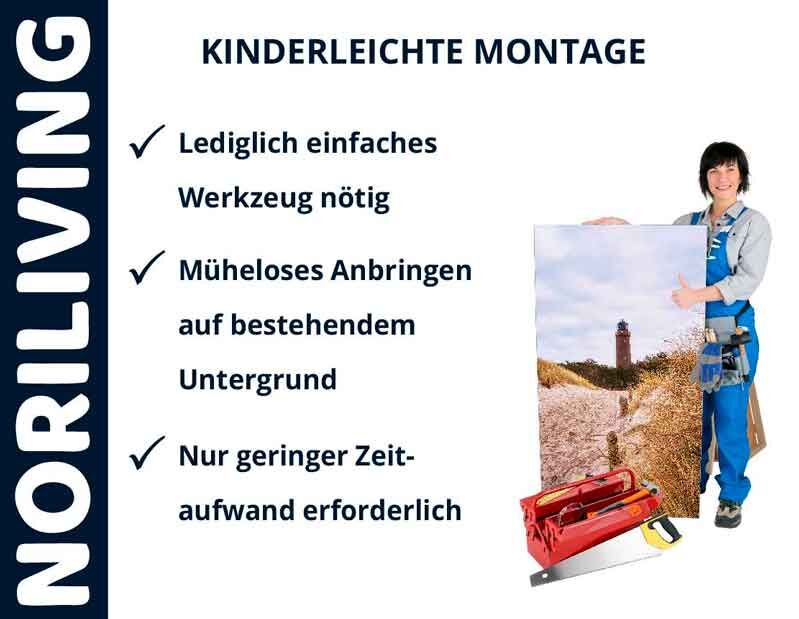 NORILIVING

KINDERLEICHTE MONTAGE

✓ Lediglich einfaches Werkzeug nötig

✓ Müheloses Anbringen auf bestehendem Untergrund

✓ Nur geringer Zeitaufwand erforderlich